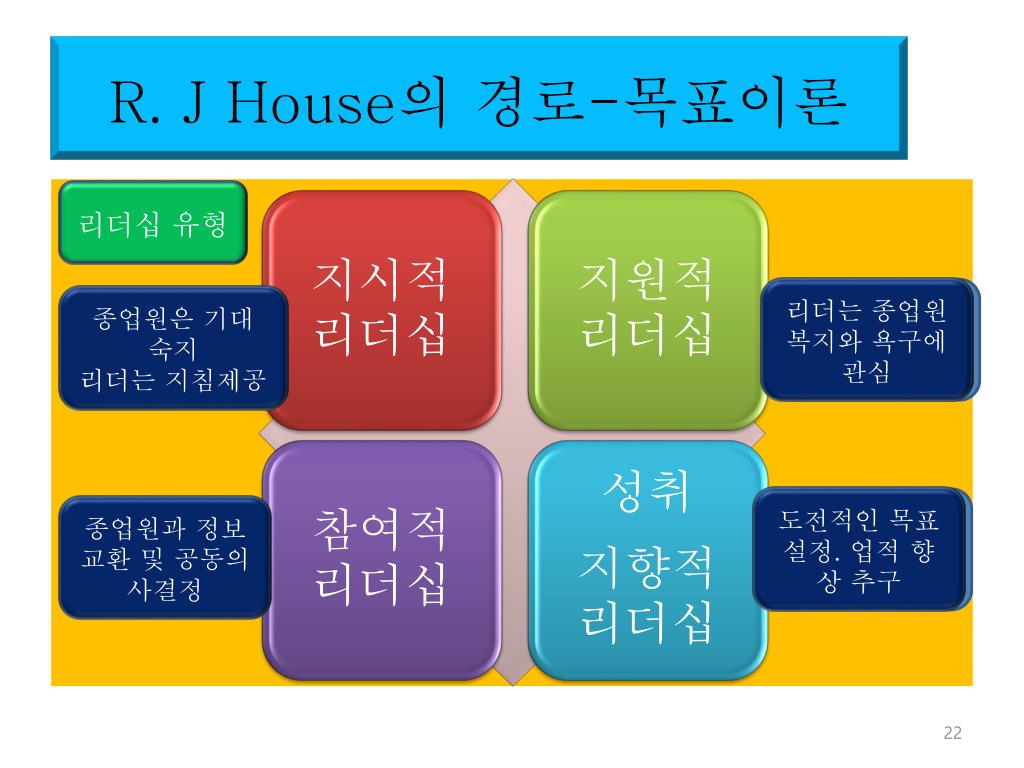 R. J House의 경로-목표이론

리더십 유형

종업원은 기대 숙지
리더는 지침제공

지시적 리더십

지원적 리더십

리더는 종업원 복지와 욕구에 관심

종업원과 정보 교환 및 공동의 사결정

참여적 리더십

성취
지향적 리더십

도전적인 목표 설정. 업적 향상 추구

22